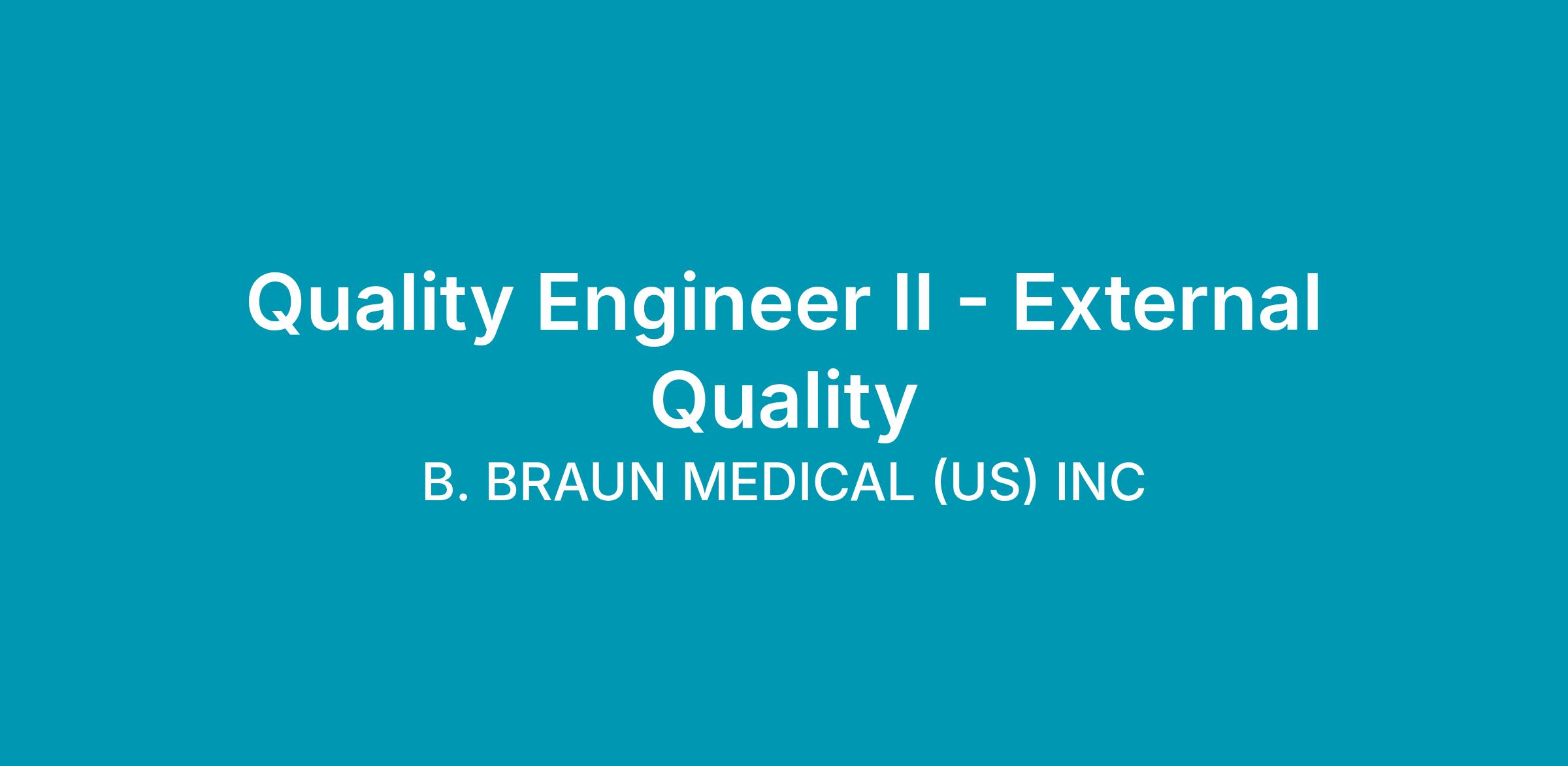 Quality Engineer II - External Quality

B. BRAUN MEDICAL (US) INC